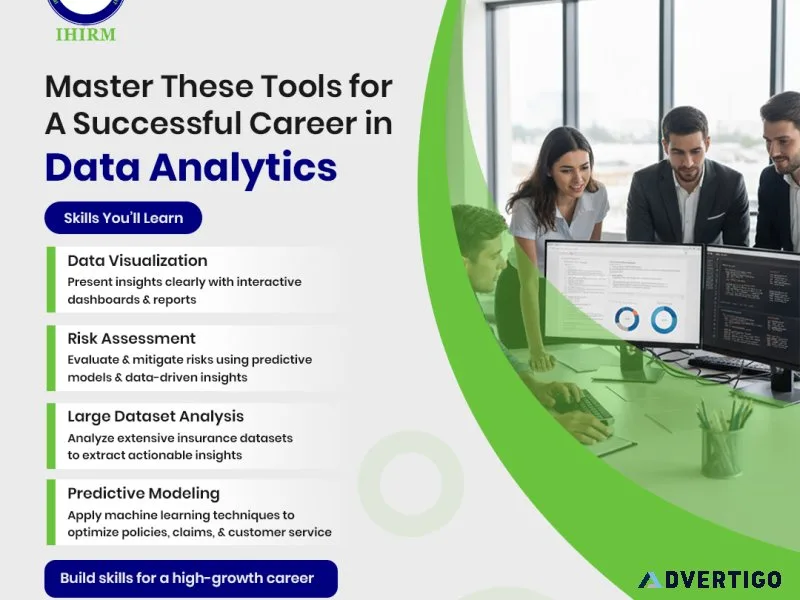 IHIRM

Master These Tools for A Successful Career in

Data Analytics

Skills You'll Learn

Data Visualization
Present insights clearly with interactive dashboards & reports

Risk Assessment
Evaluate & mitigate risks using predictive models & data-driven insights

Large Dataset Analysis
Analyze extensive insurance datasets to extract actionable insights

Predictive Modeling
Apply machine learning techniques to optimize policies, claims, & customer service

Build skills for a high-growth career

ADVERTIGO